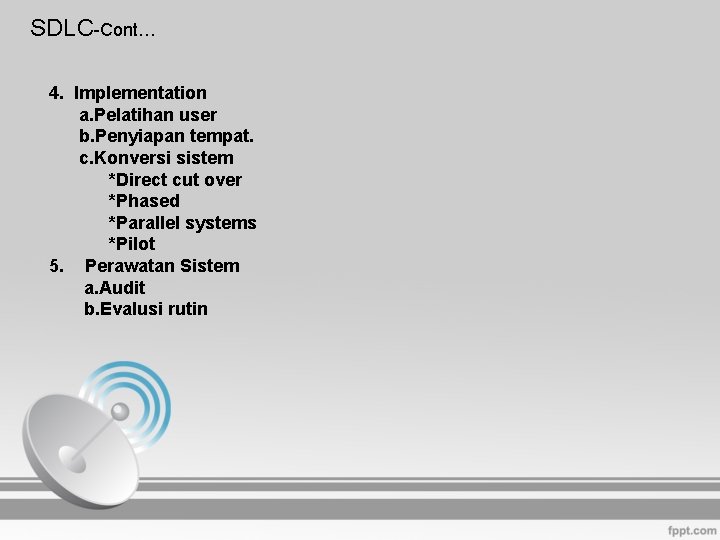 SDLC-Cont…

4. Implementation
a.Pelatihan user
b.Penyiapan tempat.
c.Konversi sistem
*Direct cut over
*Phased
*Parallel systems
*Pilot
5. Perawatan Sistem
a.Audit
b.Evalusi rutin

fppt.com